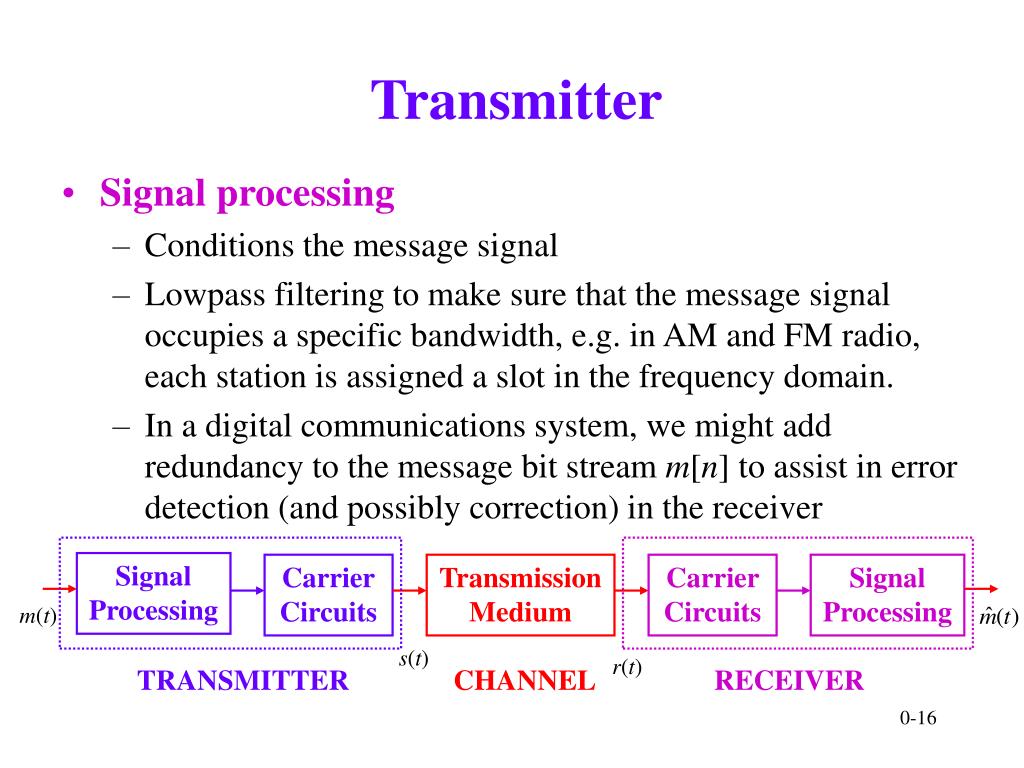 Transmitter

• Signal processing
  – Conditions the message signal
  – Lowpass filtering to make sure that the message signal occupies a specific bandwidth, e.g. in AM and FM radio, each station is assigned a slot in the frequency domain.
  – In a digital communications system, we might add redundancy to the message bit stream $m[n]$ to assist in error detection (and possibly correction) in the receiver

$m(t)$

Signal Processing

Carrier Circuits

$s(t)$

Transmission Medium

$r(t)$

Carrier Circuits

Signal Processing

$\hat{m}(t)$

TRANSMITTER

CHANNEL

RECEIVER

0-16